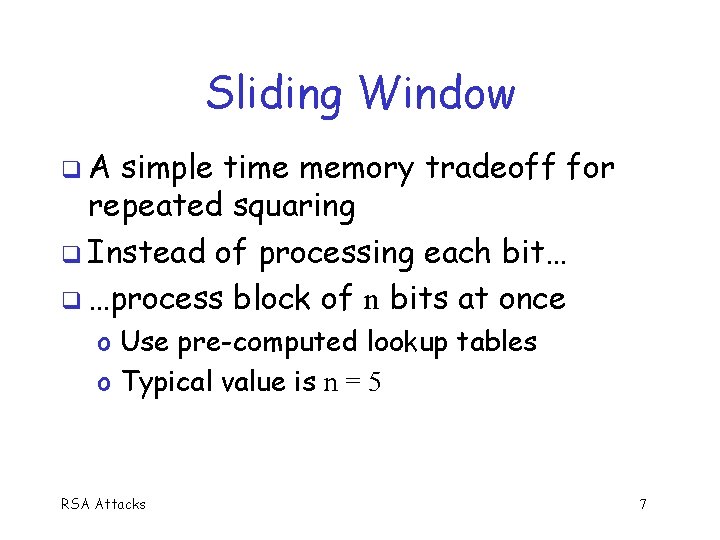 Sliding Window

❑ A simple time memory tradeoff for repeated squaring
❑ Instead of processing each bit…
❑ …process block of $n$ bits at once
o Use pre-computed lookup tables
o Typical value is $n = 5$

RSA Attacks

7